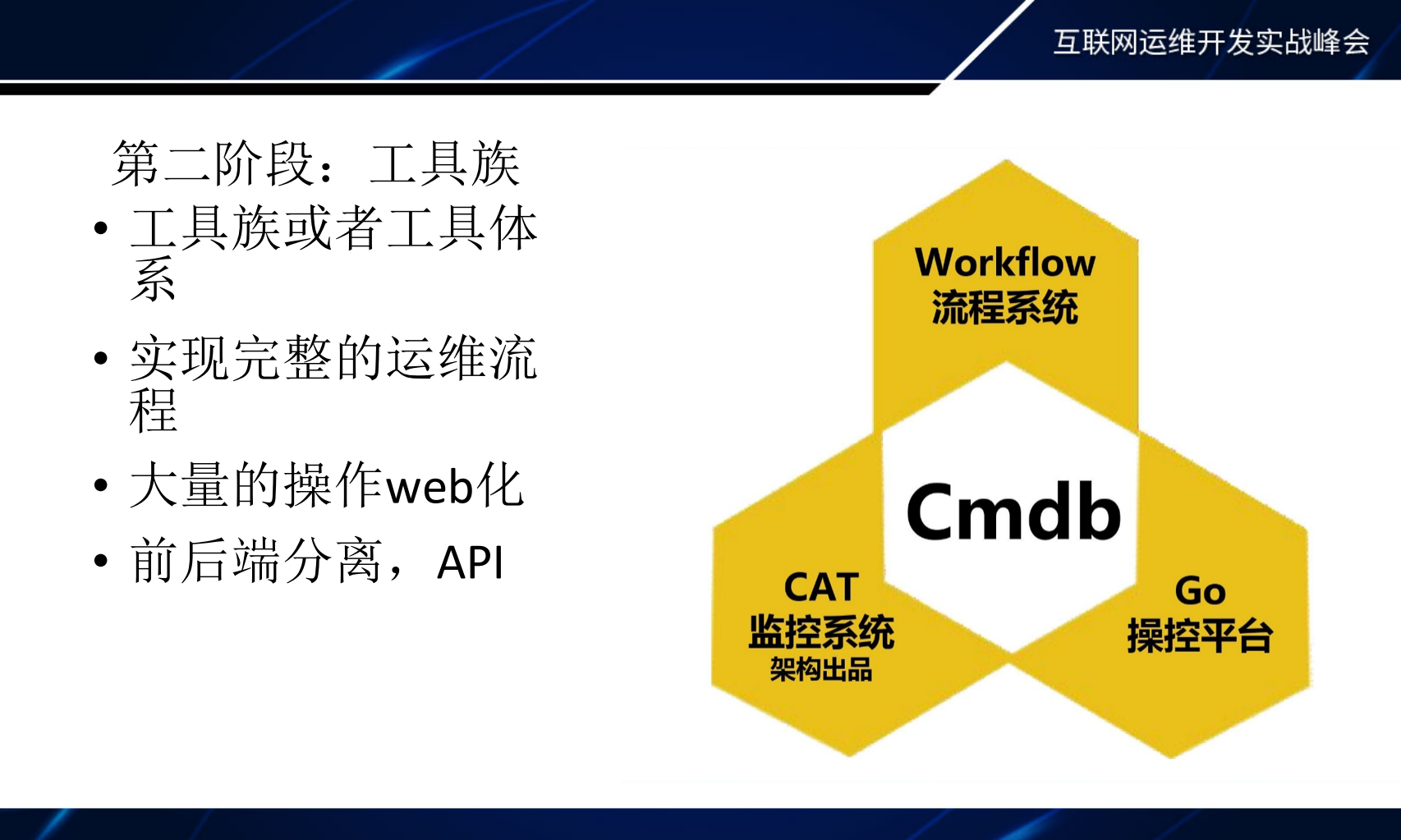 互联网运维开发实战峰会

第二阶段：工具族

• 工具族或者工具体系

• 实现完整的运维流程

• 大量的操作web化

• 前后端分离，API

Workflow
流程系统

Cmdb

CAT
监控系统
架构出品

Go
操控平台